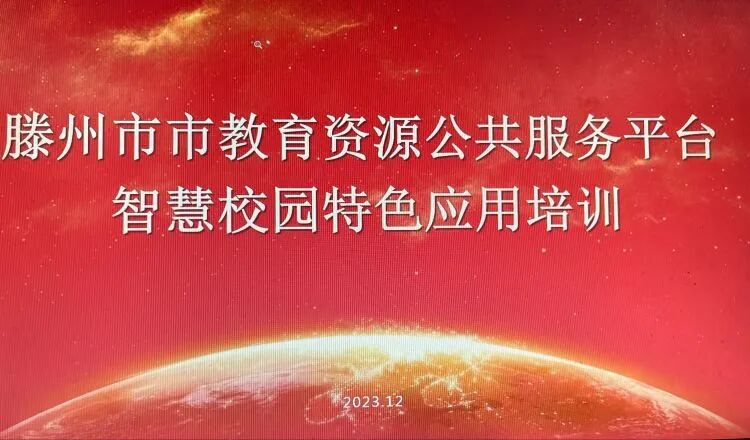 滕州市市教育资源公共服务平台
智慧校园特色应用培训

2023.12